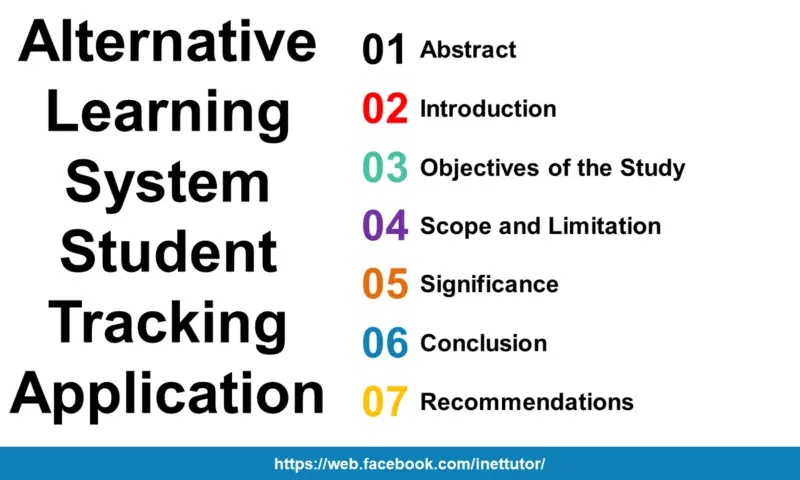 Alternative Learning System Student Tracking Application

01 Abstract
02 Introduction
03 Objectives of the Study
04 Scope and Limitation
05 Significance
06 Conclusion
07 Recommendations

https://web.facebook.com/inettutor/